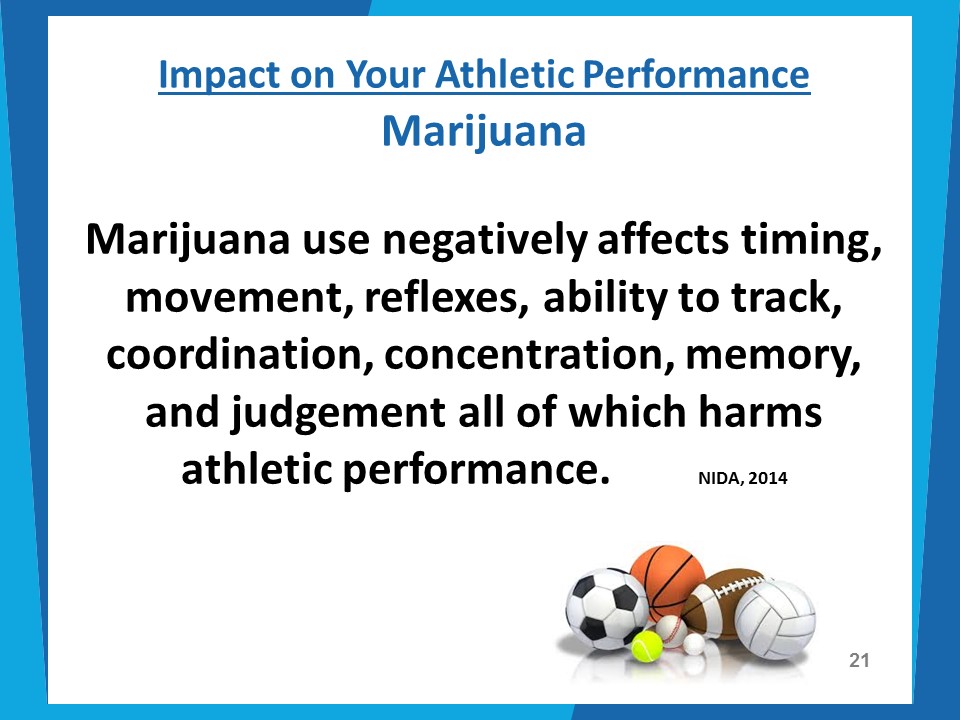 Impact on Your Athletic Performance
Marijuana

Marijuana use negatively affects timing, movement, reflexes, ability to track, coordination, concentration, memory, and judgement all of which harms athletic performance. NIDA, 2014

21